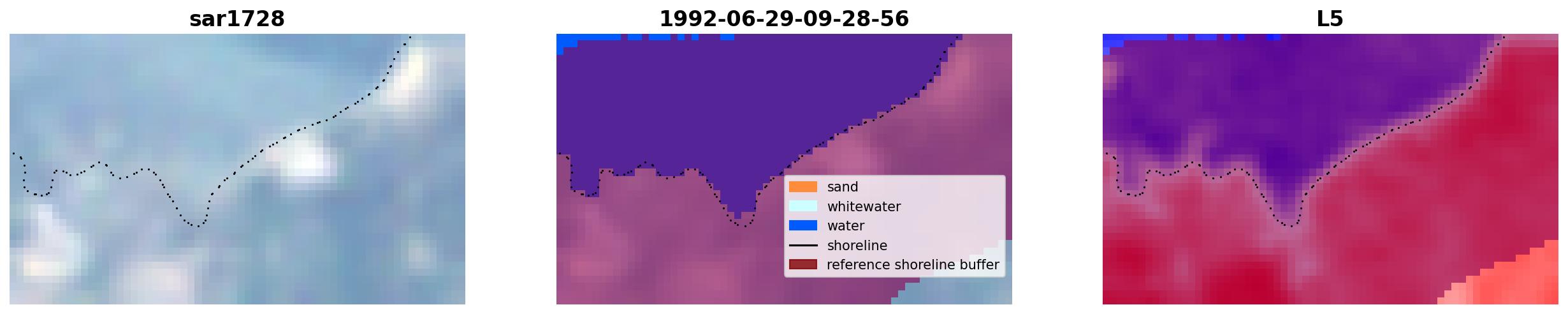 sar1728

1992-06-29-09-28-56

sand
whitewater
water
shoreline
reference shoreline buffer

L5